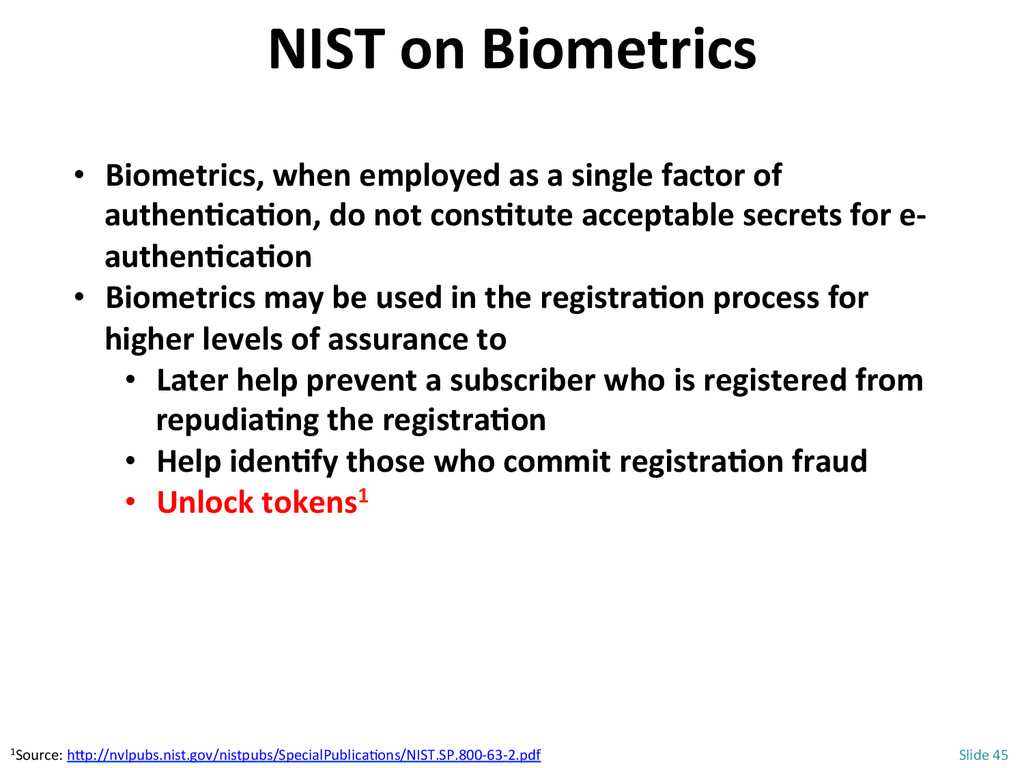 NIST on Biometrics

• Biometrics, when employed as a single factor of authentication, do not constitute acceptable secrets for e-authentication
• Biometrics may be used in the registration process for higher levels of assurance to
• Later help prevent a subscriber who is registered from repudiating the registration
• Help identify those who commit registration fraud
• Unlock tokens$^1$

$^1$Source: http://nvlpubs.nist.gov/nistpubs/SpecialPublications/NIST.SP.800-63-2.pdf

Slide 45